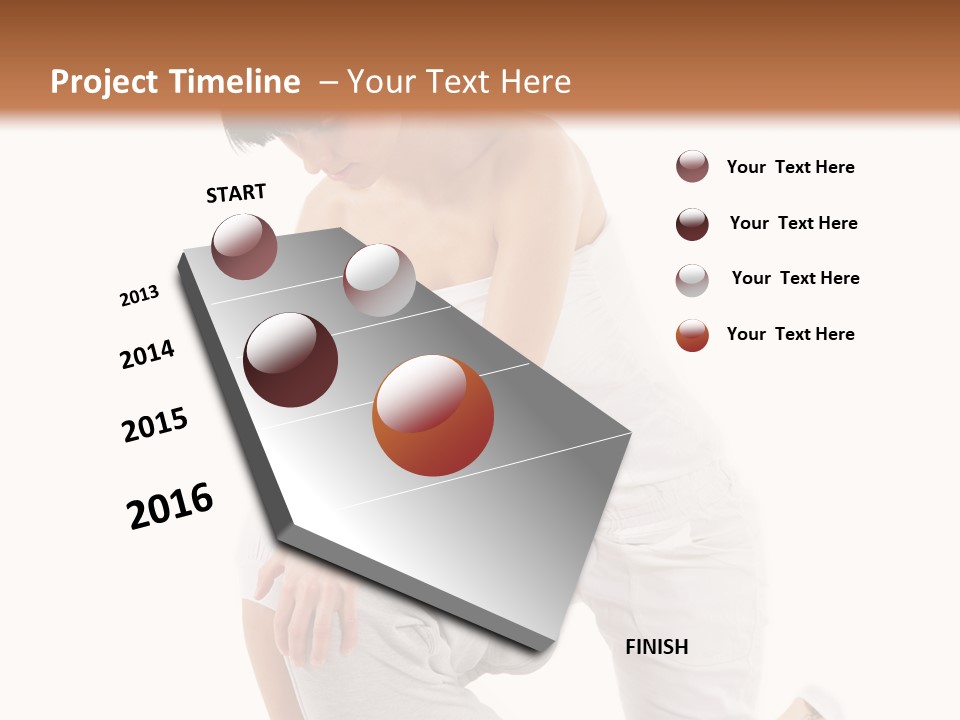 Project Timeline – Your Text Here

START

2013

2014

2015

2016

FINISH

Your Text Here

Your Text Here

Your Text Here

Your Text Here